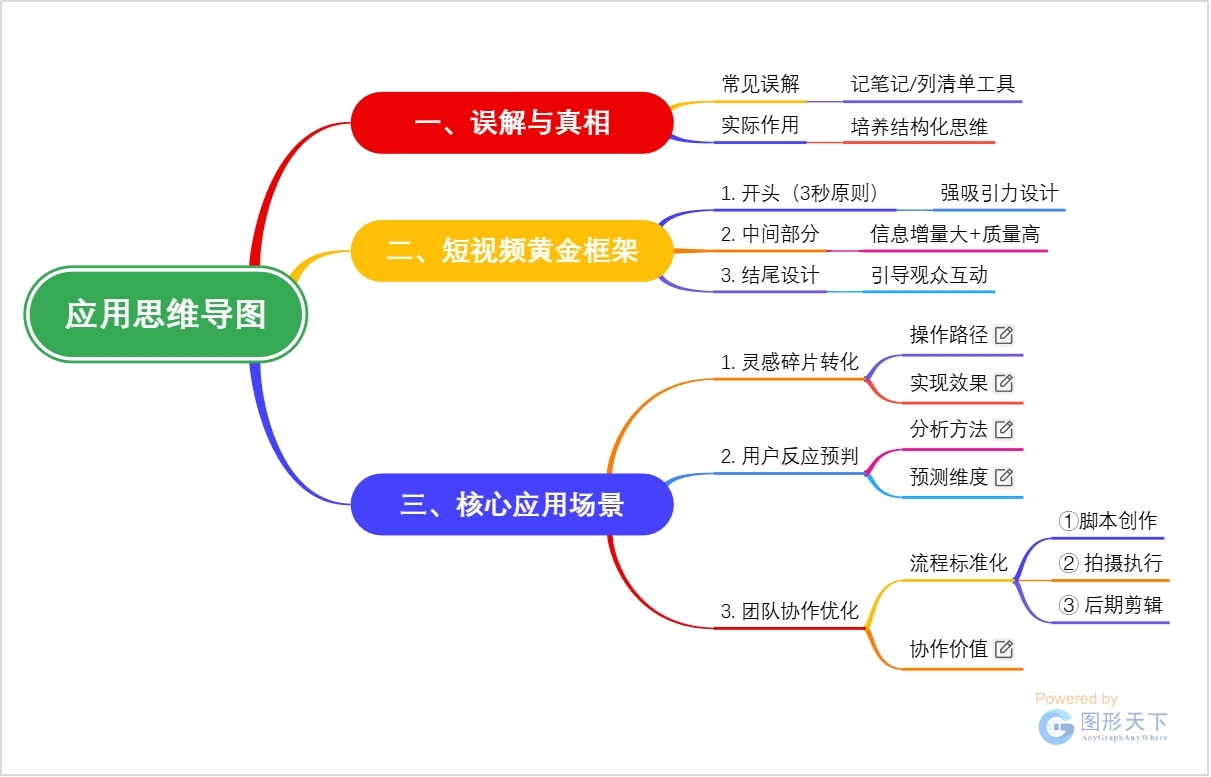 应用思维导图

一、误解与真相
常见误解
记笔记/列清单工具
实际作用
培养结构化思维

二、短视频黄金框架
1. 开头（3秒原则）
强吸引力设计
2. 中间部分
信息增量大+质量高
3. 结尾设计
引导观众互动

三、核心应用场景
1. 灵感碎片转化
操作路径
实现效果
2. 用户反应预判
分析方法
预测维度
3. 团队协作优化
流程标准化
①脚本创作
② 拍摄执行
③ 后期剪辑
协作价值

Powered by
图形天下
AnyGraphAnyWhere